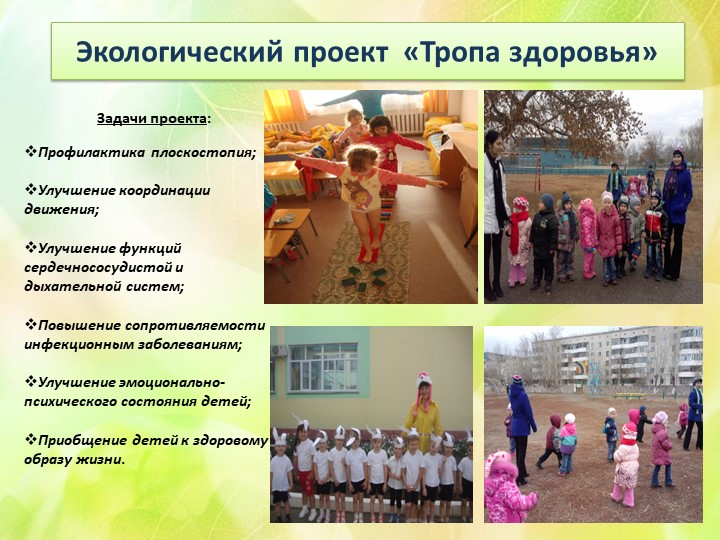 Экологический проект «Тропа здоровья»

Задачи проекта:

❖Профилактика плоскостопия;

❖Улучшение координации движения;

❖Улучшение функций сердечнососудистой и дыхательной систем;

❖Повышение сопротивляемости инфекционным заболеваниям;

❖Улучшение эмоционально-психического состояния детей;

❖Приобщение детей к здоровому образу жизни.